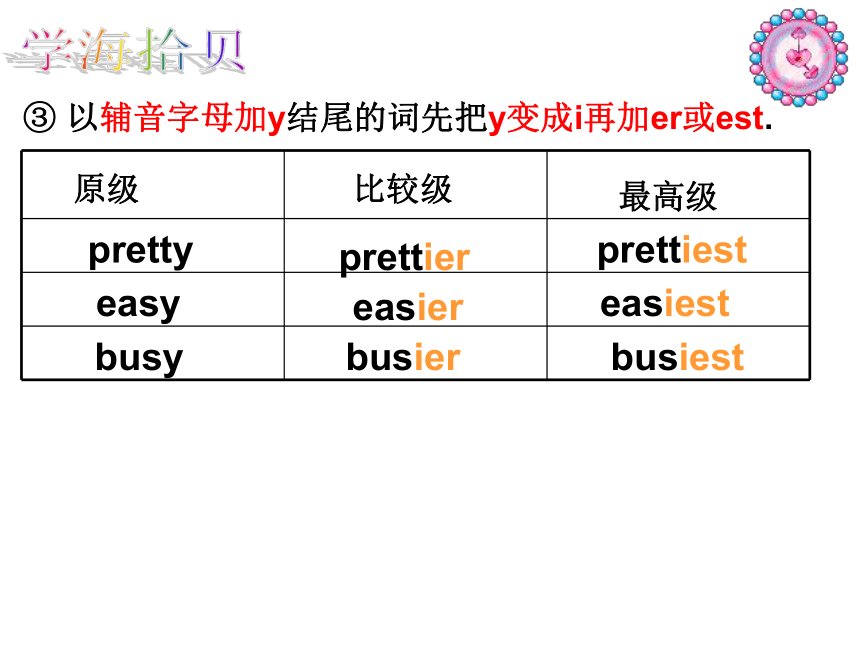 学海拾贝

③ 以辅音字母加y结尾的词先把y变成i再加er或est.

| 原级 | 比较级 | 最高级 |
|---|---|---|
| pretty | prettier | prettiest |
| easy | easier | easiest |
| busy | busier | busiest |